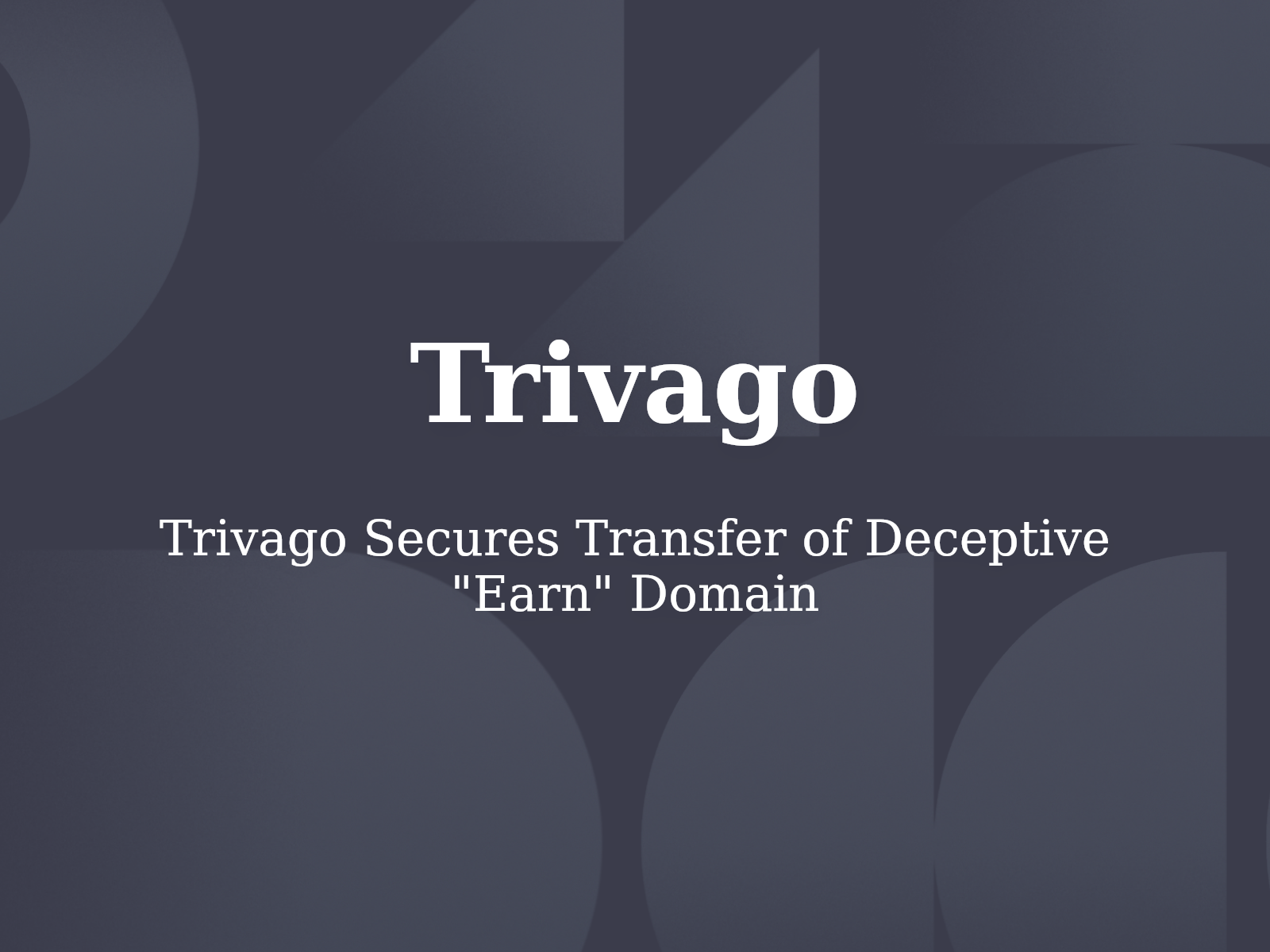 Trivago

Trivago Secures Transfer of Deceptive "Earn" Domain